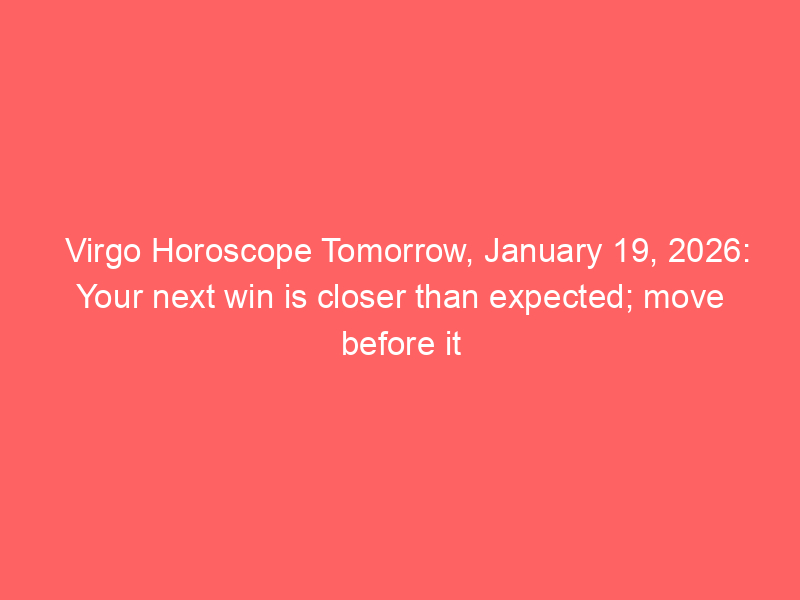 Virgo Horoscope Tomorrow, January 19, 2026: Your next win is closer than expected; move before it